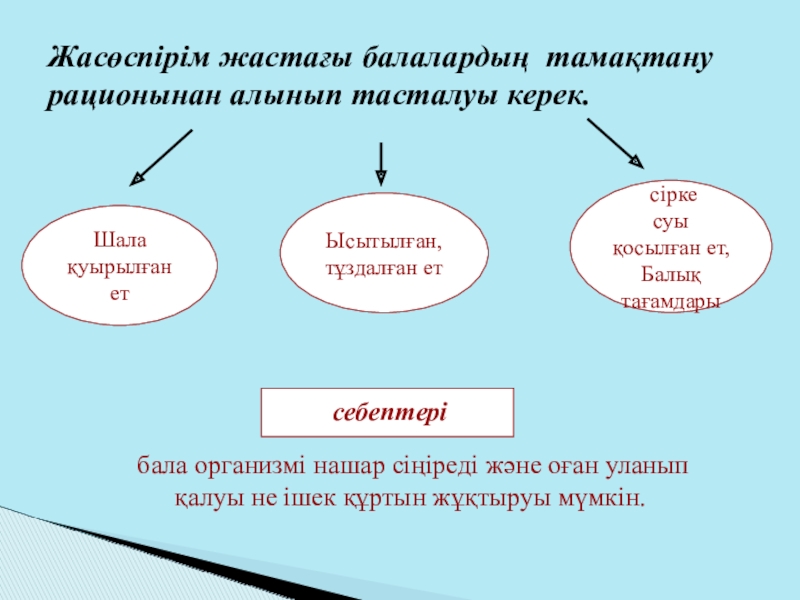 Жасөспірім жастағы балалардың тамақтану рационынан алынып тасталуы керек.

Шала қуырылған ет

Ысытылған, тұздалған ет

сірке суы қосылған ет, Балық тағамдары

себептері

бала организмі нашар сіңіреді және оған уланып қалуы не ішек құртын жұқтыруы мүмкін.